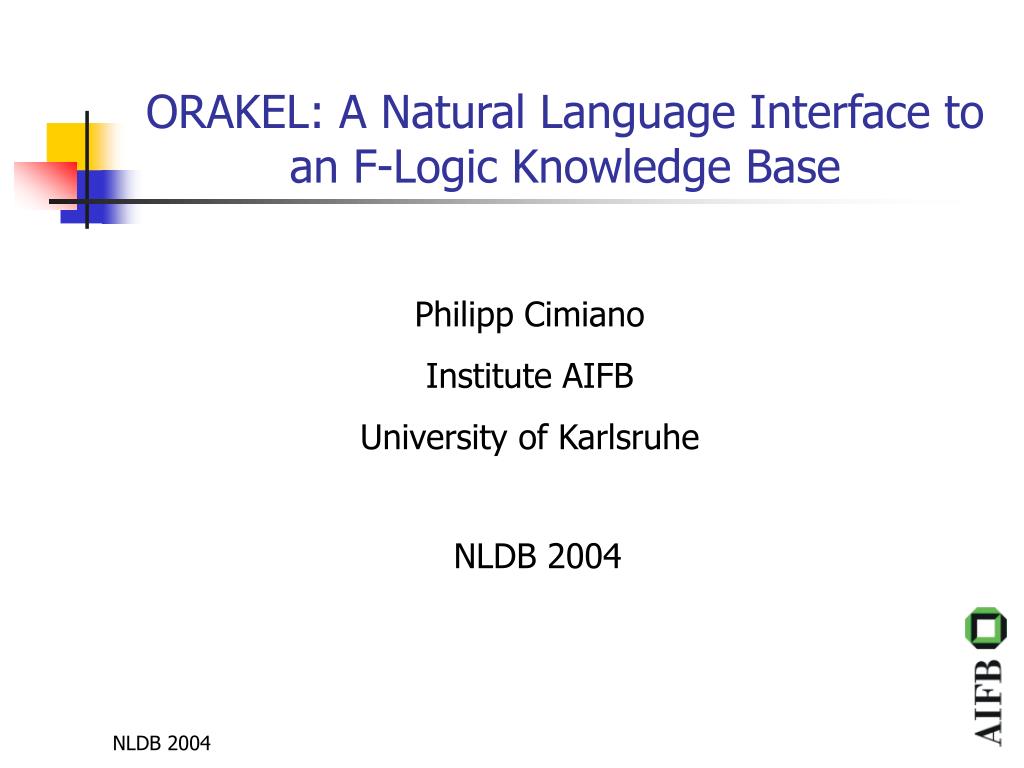 ORAKEL: A Natural Language Interface to an F-Logic Knowledge Base

Philipp Cimiano

Institute AIFB

University of Karlsruhe

NLDB 2004

AIFB

NLDB 2004